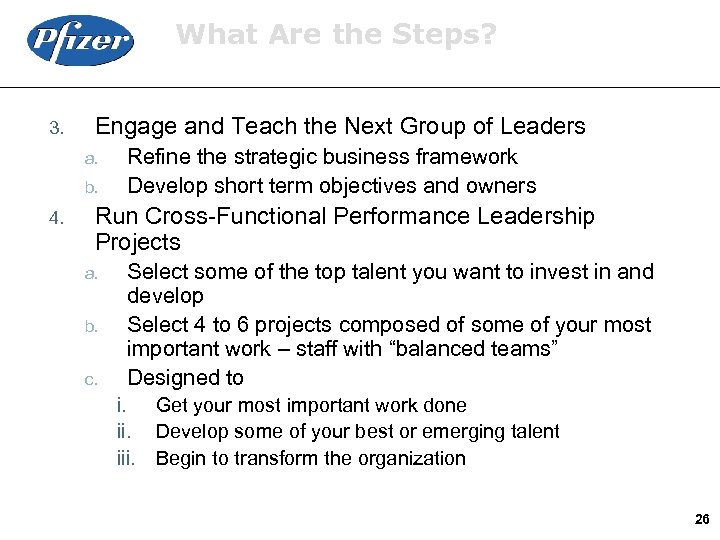 Pfizer

What Are the Steps?

3. Engage and Teach the Next Group of Leaders
a. Refine the strategic business framework
b. Develop short term objectives and owners
4. Run Cross-Functional Performance Leadership Projects
a. Select some of the top talent you want to invest in and develop
b. Select 4 to 6 projects composed of some of your most important work – staff with “balanced teams”
c. Designed to
i. Get your most important work done
ii. Develop some of your best or emerging talent
iii. Begin to transform the organization

26